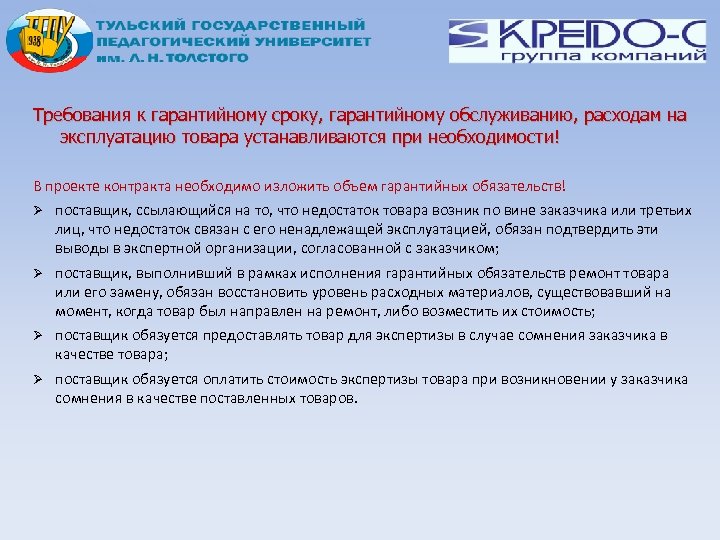 ТГПУ
1938

ТУЛЬСКИЙ ГОСУДАРСТВЕННЫЙ ПЕДАГОГИЧЕСКИЙ УНИВЕРСИТЕТ им. Л. Н. ТОЛСТОГО

КРЕДО-С
группа компаний

Требования к гарантийному сроку, гарантийному обслуживанию, расходам на эксплуатацию товара устанавливаются при необходимости!

В проекте контракта необходимо изложить объем гарантийных обязательств!

➢ поставщик, ссылающийся на то, что недостаток товара возник по вине заказчика или третьих лиц, что недостаток связан с его ненадлежащей эксплуатацией, обязан подтвердить эти выводы в экспертной организации, согласованной с заказчиком;

➢ поставщик, выполнивший в рамках исполнения гарантийных обязательств ремонт товара или его замену, обязан восстановить уровень расходных материалов, существовавший на момент, когда товар был направлен на ремонт, либо возместить их стоимость;

➢ поставщик обязуется предоставлять товар для экспертизы в случае сомнения заказчика в качестве товара;

➢ поставщик обязуется оплатить стоимость экспертизы товара при возникновении у заказчика сомнения в качестве поставленных товаров.